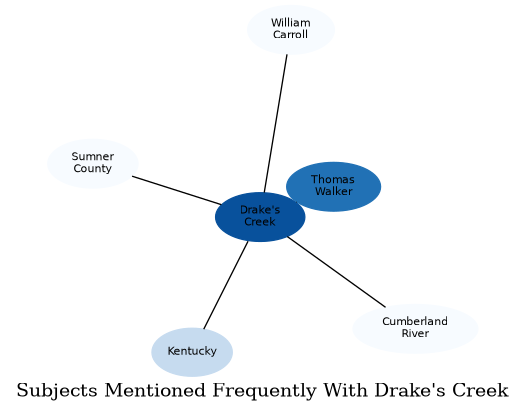 William Carroll

Sumner County

Thomas Walker

Drake's Creek

Cumberland River

Kentucky

Subjects Mentioned Frequently With Drake's Creek